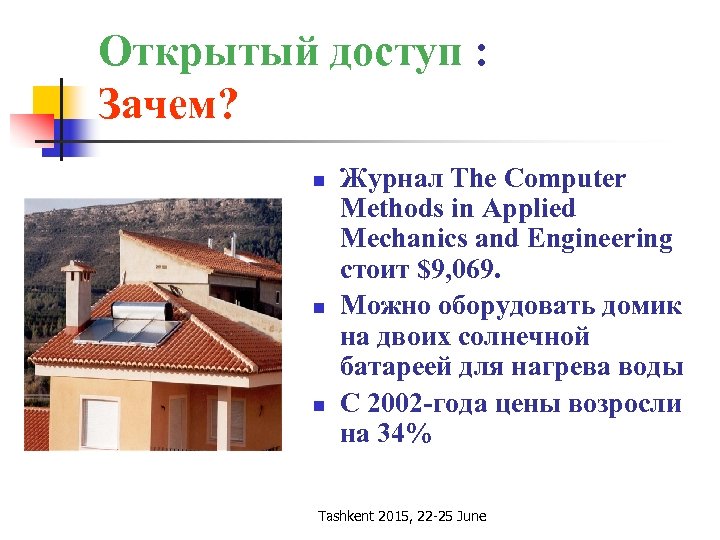 Открытый доступ : Зачем?

- Журнал The Computer Methods in Applied Mechanics and Engineering стоит $9,069.
- Можно оборудовать домик на двоих солнечной батареей для нагрева воды
- С 2002-года цены возросли на 34%

Tashkent 2015, 22-25 June